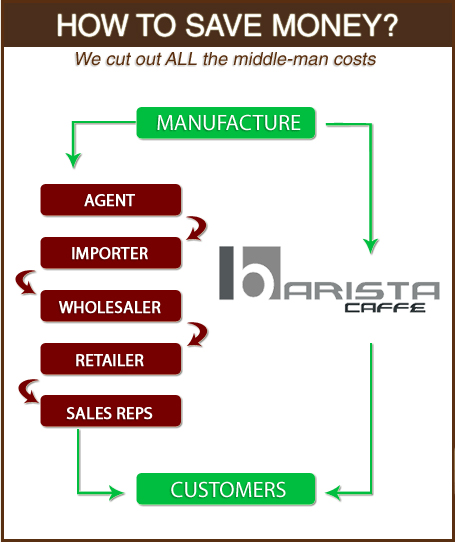 HOW TO SAVE MONEY?

We cut out ALL the middle-man costs

MANUFACTURE

AGENT

IMPORTER

WHOLESALER

RETAILER

SALES REPS

bARISTA
CAFFE

CUSTOMERS